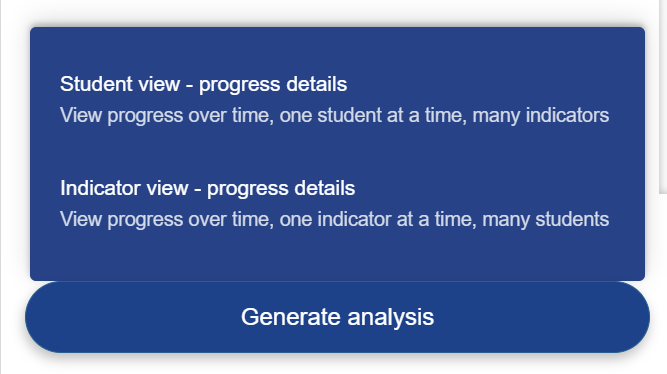 Student view - progress details
View progress over time, one student at a time, many indicators

Indicator view - progress details
View progress over time, one indicator at a time, many students

Generate analysis